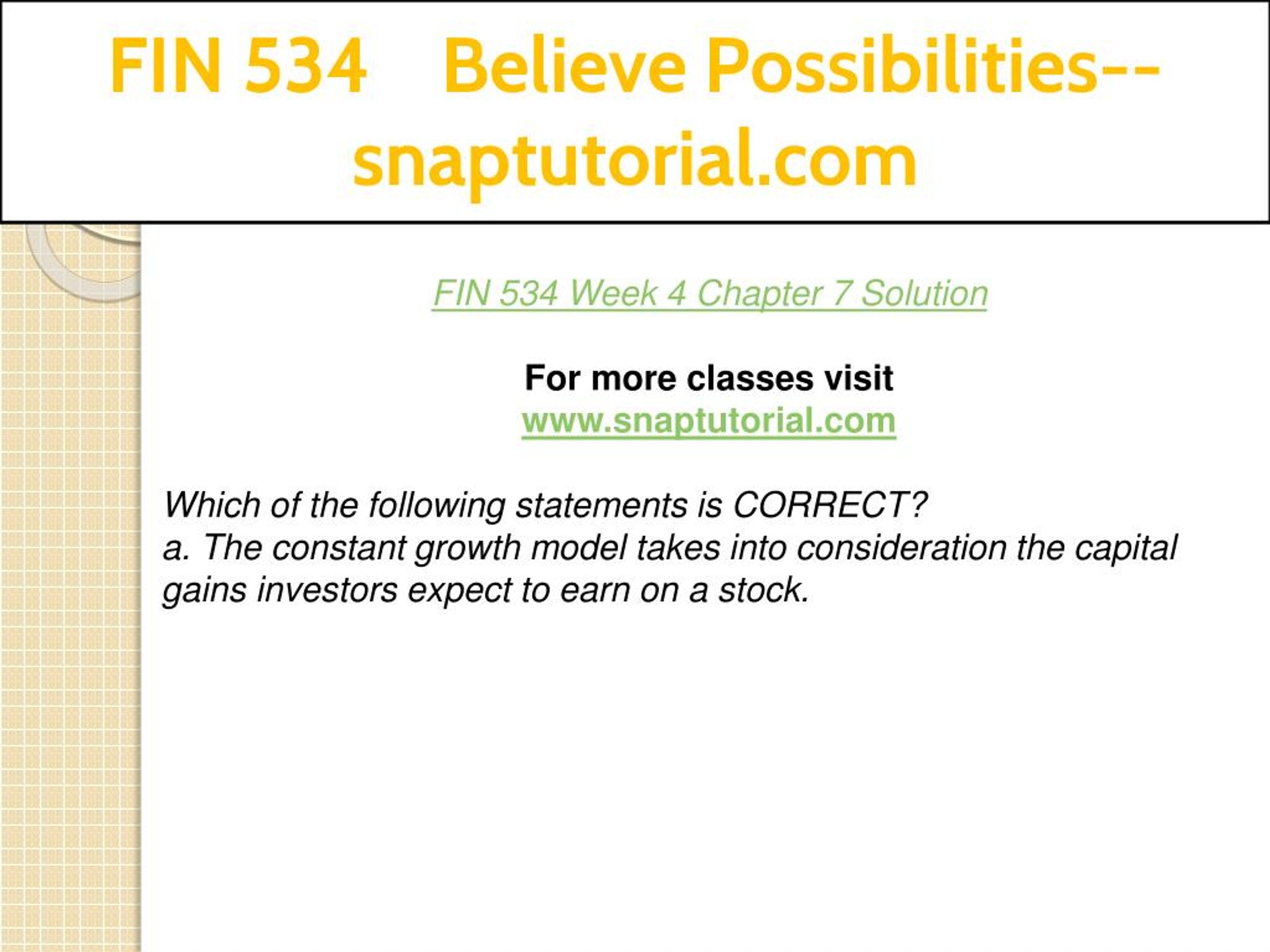 FIN 534 Believe Possibilities--snaptutorial.com

FIN 534 Week 4 Chapter 7 Solution

For more classes visit
www.snaptutorial.com

Which of the following statements is CORRECT?
a. The constant growth model takes into consideration the capital gains investors expect to earn on a stock.